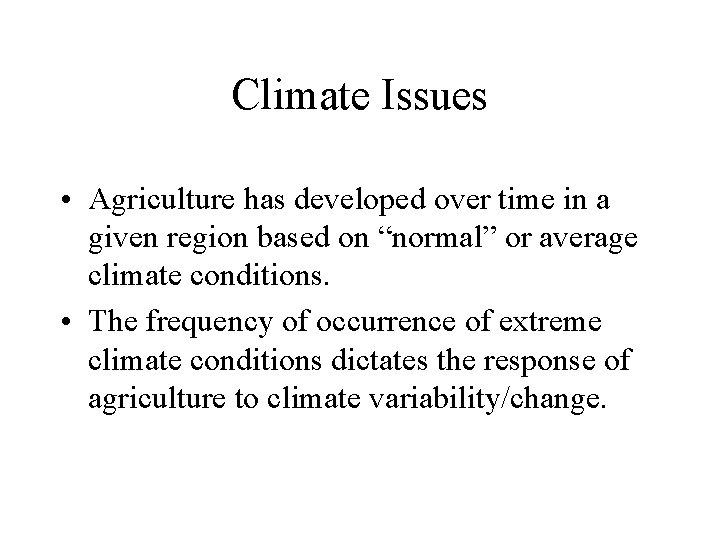 Climate Issues

• Agriculture has developed over time in a given region based on “normal” or average climate conditions.

• The frequency of occurrence of extreme climate conditions dictates the response of agriculture to climate variability/change.